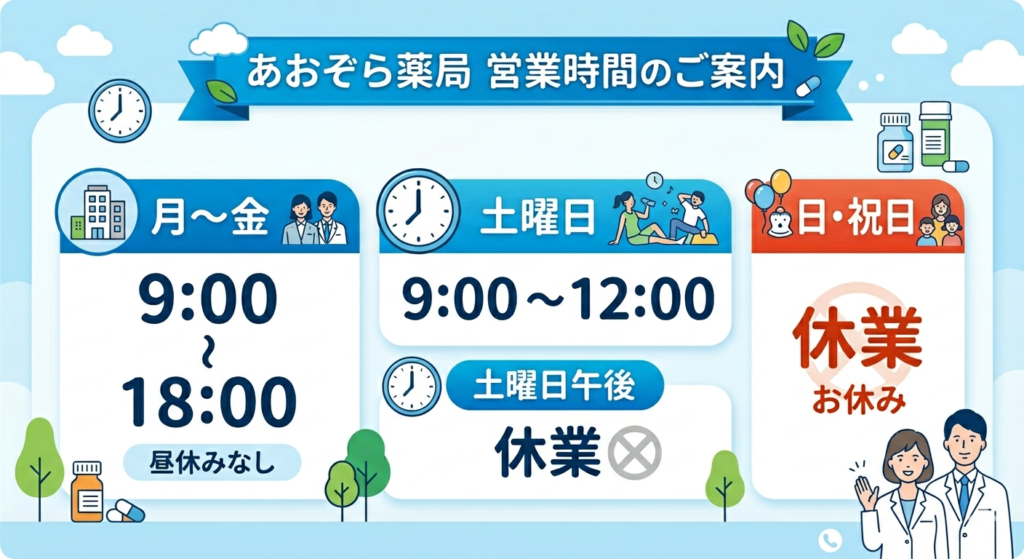 あおぞら薬局 営業時間のご案内

月～金

9:00
~
18:00

昼休みなし

土曜日

9:00～12:00

土曜日午後

休業

日・祝日

休業
お休み